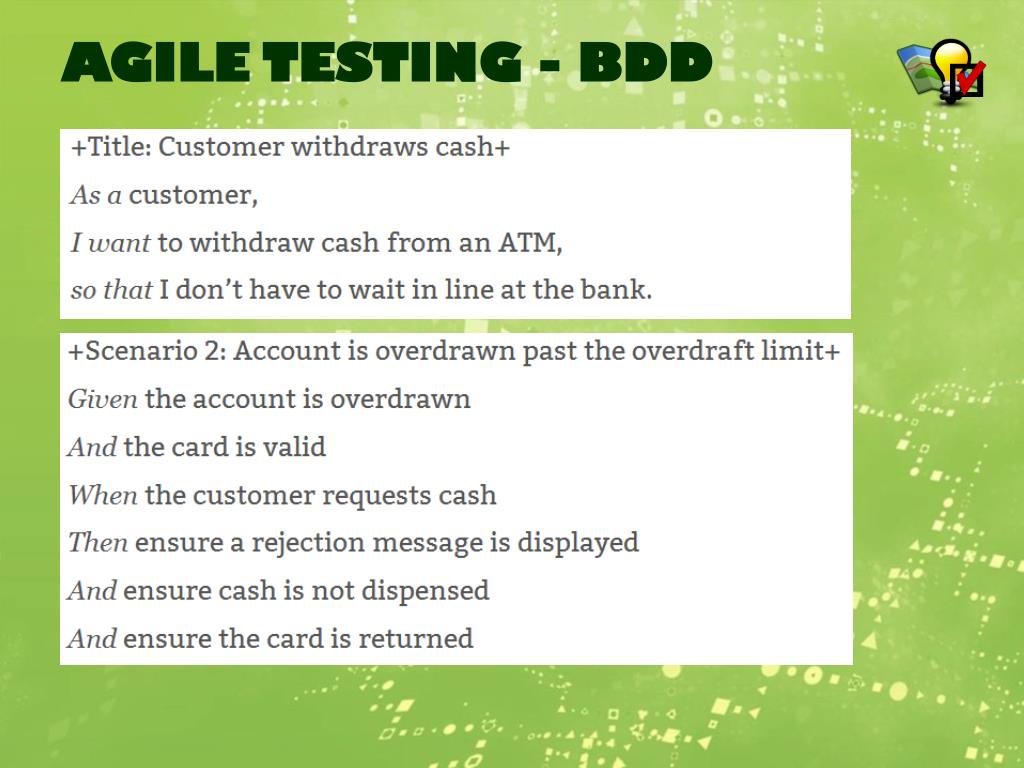 AGILE TESTING - BDD

+Title: Customer withdraws cash+
As a customer,
I want to withdraw cash from an ATM,
so that I don't have to wait in line at the bank.

+Scenario 2: Account is overdrawn past the overdraft limit+
Given the account is overdrawn
And the card is valid
When the customer requests cash
Then ensure a rejection message is displayed
And ensure cash is not dispensed
And ensure the card is returned